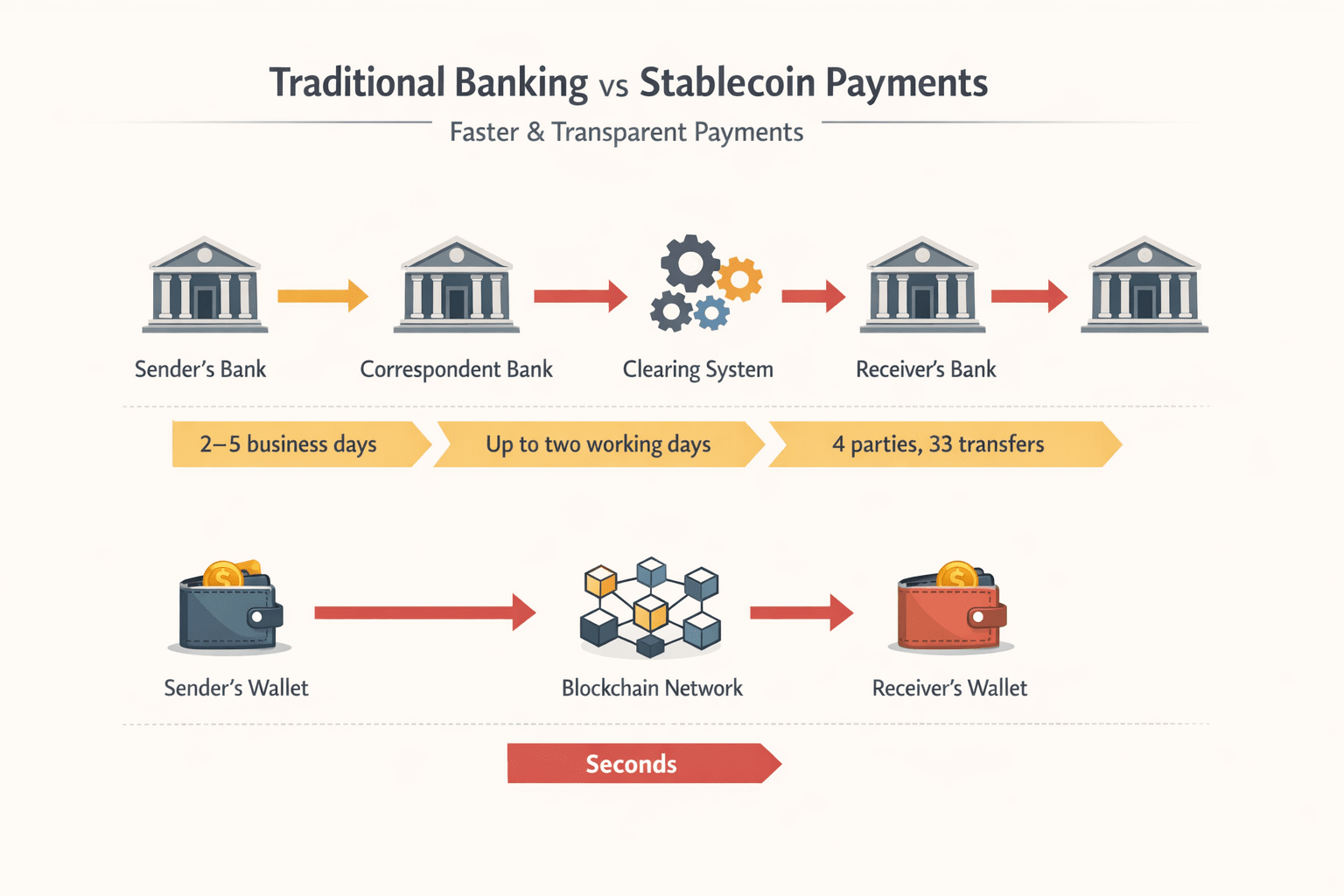 Traditional Banking vs Stablecoin Payments

Faster & Transparent Payments

Sender's Bank

Correspondent Bank

Clearing System

Receiver's Bank

2–5 business days

Up to two working days

4 parties, 33 transfers

Sender's Wallet

Blockchain Network

Receiver's Wallet

Seconds